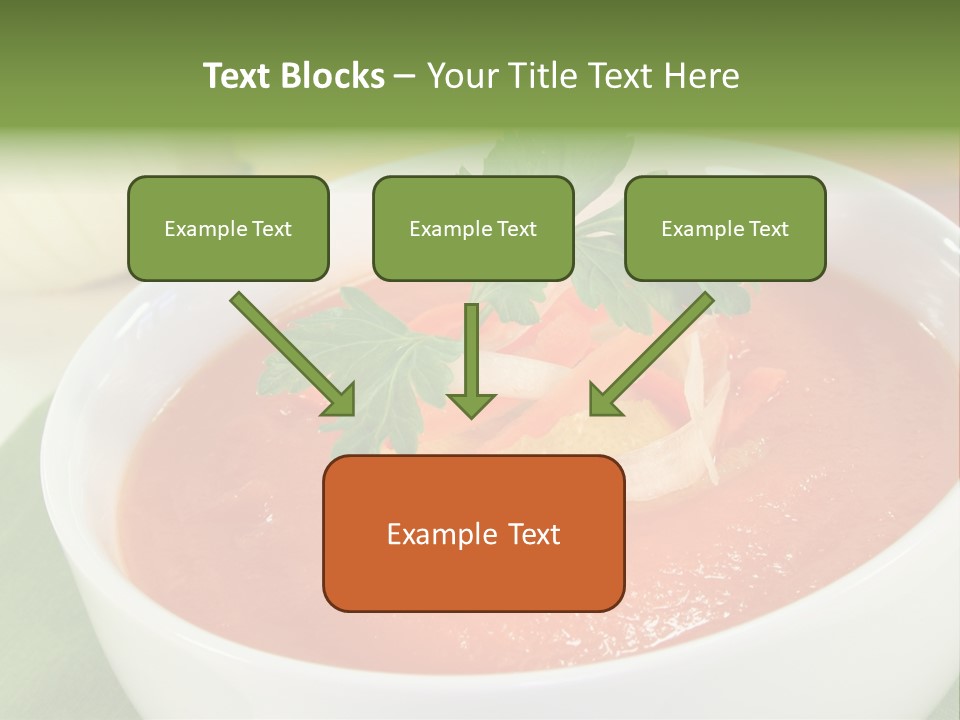 Text Blocks – Your Title Text Here

Example Text

Example Text

Example Text

Example Text